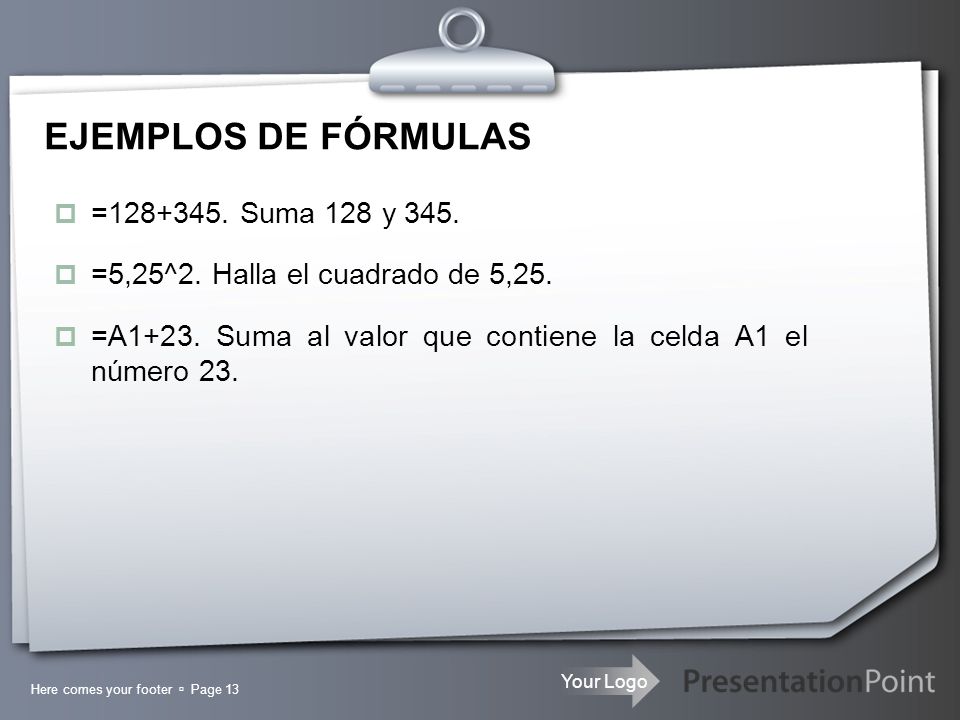 EJEMPLOS DE FÓRMULAS

=128+345. Suma 128 y 345.

=5,25^2. Halla el cuadrado de 5,25.

=A1+23. Suma al valor que contiene la celda A1 el número 23.

Here comes your footer ▫ Page 13

Your Logo

PresentationPoint